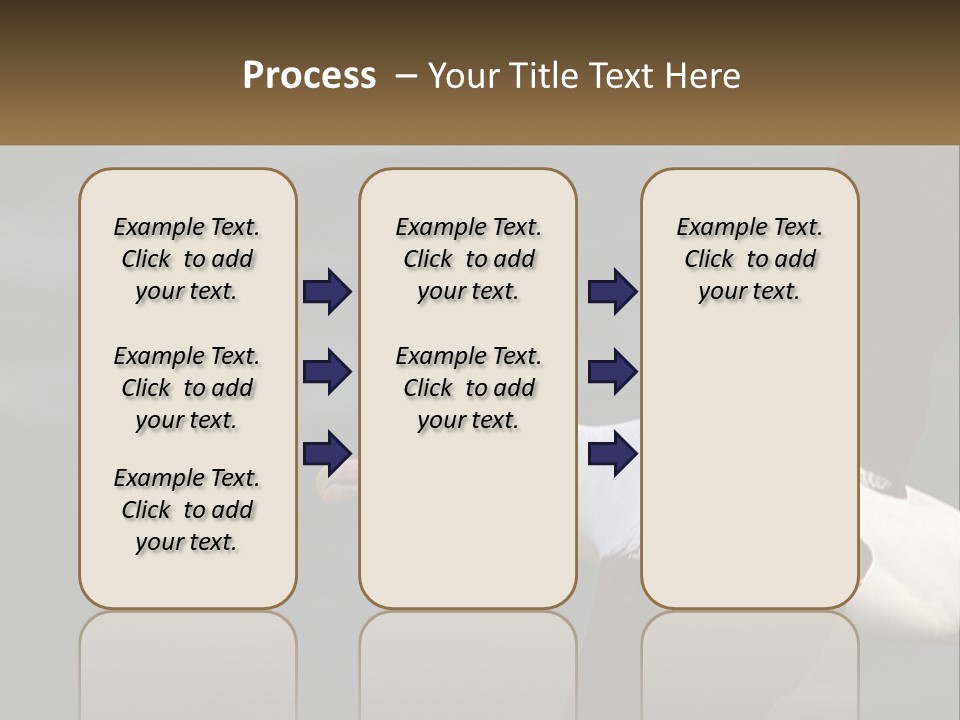 Process – Your Title Text Here

Example Text. Click to add your text.

Example Text. Click to add your text.

Example Text. Click to add your text.

Example Text. Click to add your text.

Example Text. Click to add your text.

Example Text. Click to add your text.